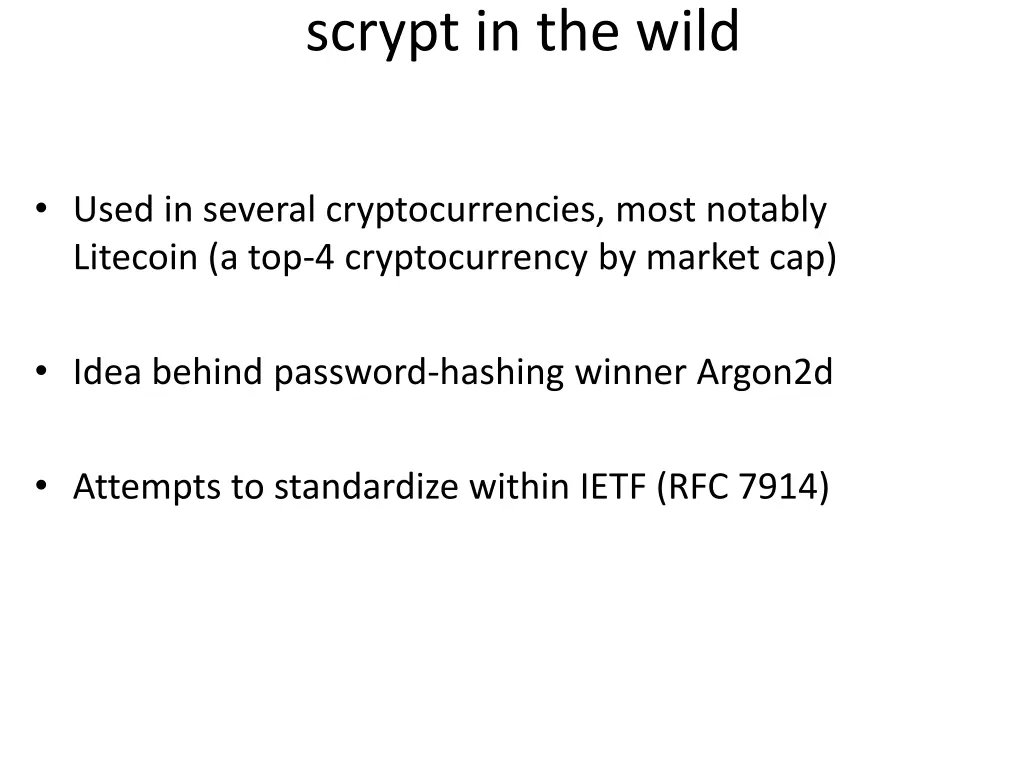 scrypt in the wild

• Used in several cryptocurrencies, most notably Litecoin (a top-4 cryptocurrency by market cap)

• Idea behind password-hashing winner Argon2d

• Attempts to standardize within IETF (RFC 7914)